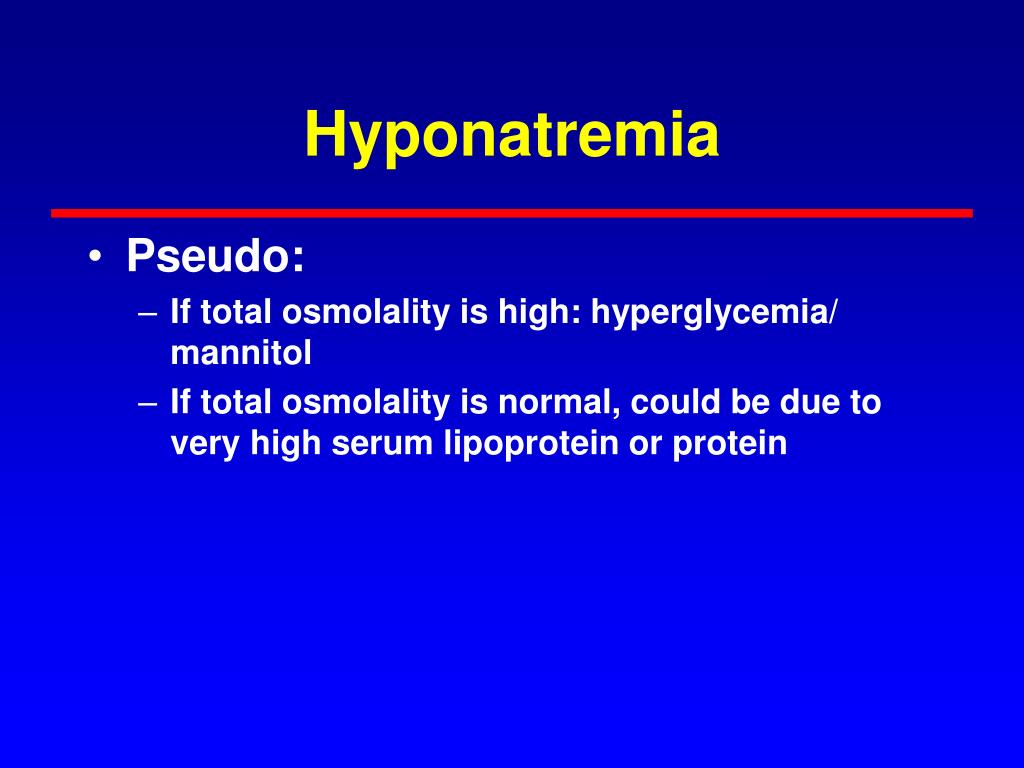 Hyponatremia

• Pseudo:
– If total osmolality is high: hyperglycemia/ mannitol
– If total osmolality is normal, could be due to very high serum lipoprotein or protein